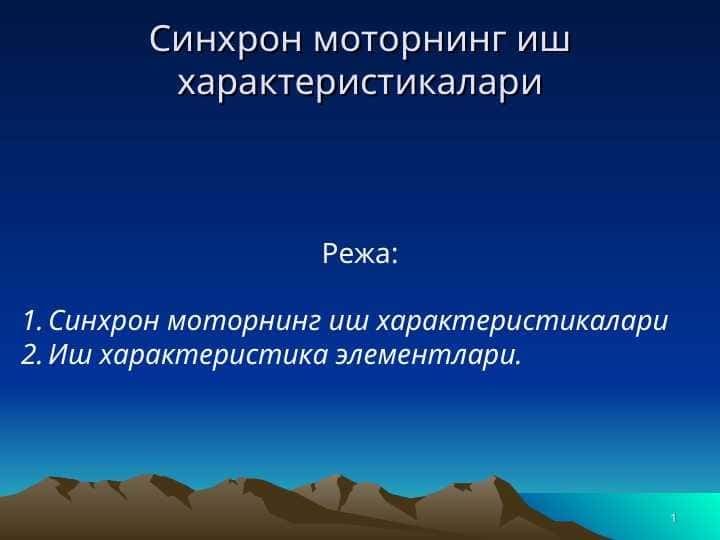 Синхрон моторнинг иш характеристикалари

Режа:

1. Синхрон моторнинг иш характеристикалари
2. Иш характеристика элементлари.

1